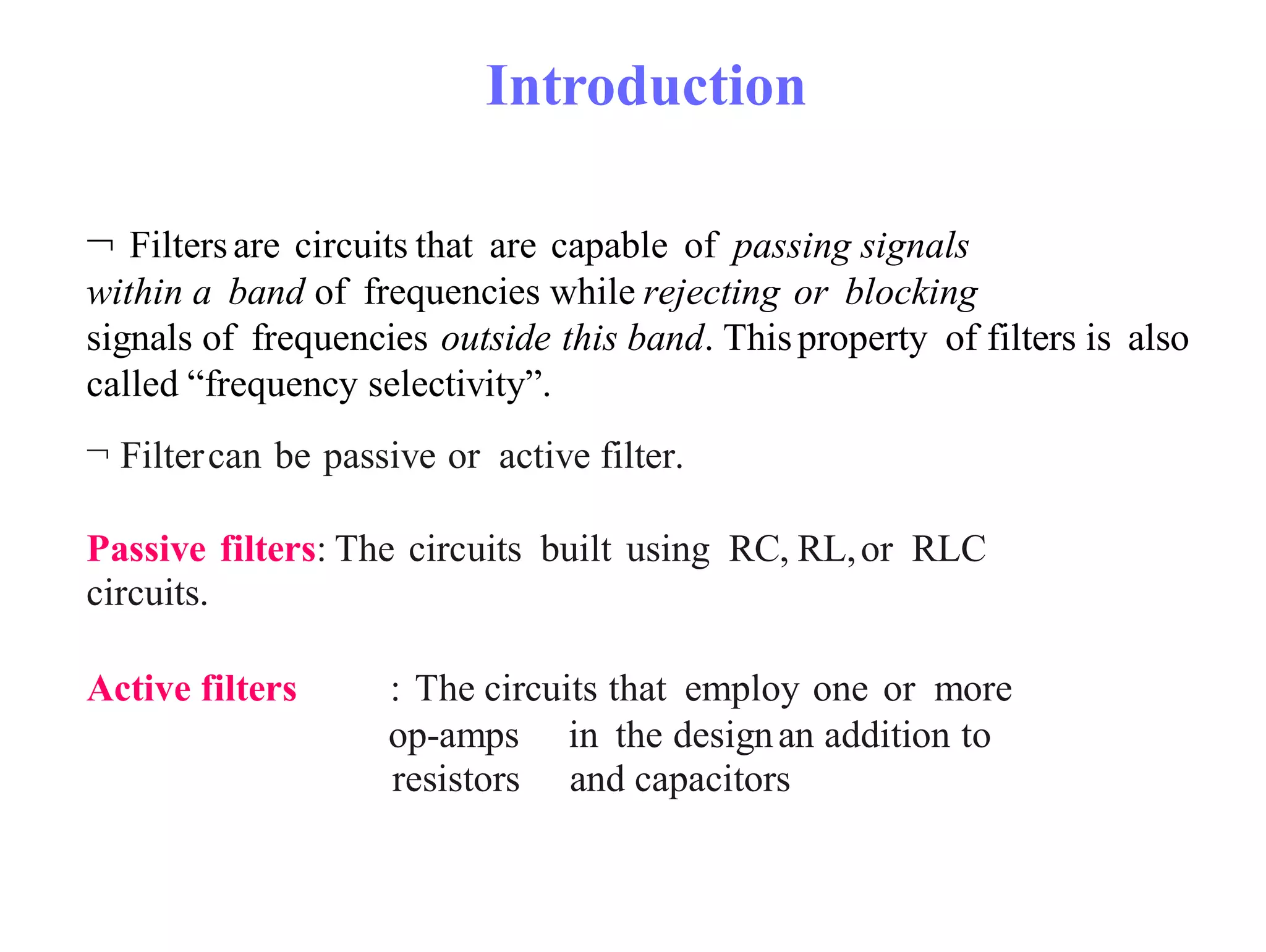 Introduction

¬ Filters are circuits that are capable of passing signals within a band of frequencies while rejecting or blocking signals of frequencies outside this band. This property of filters is also called “frequency selectivity”.

¬ Filter can be passive or active filter.

Passive filters: The circuits built using RC, RL, or RLC circuits.

Active filters : The circuits that employ one or more op-amps in the design an addition to resistors and capacitors